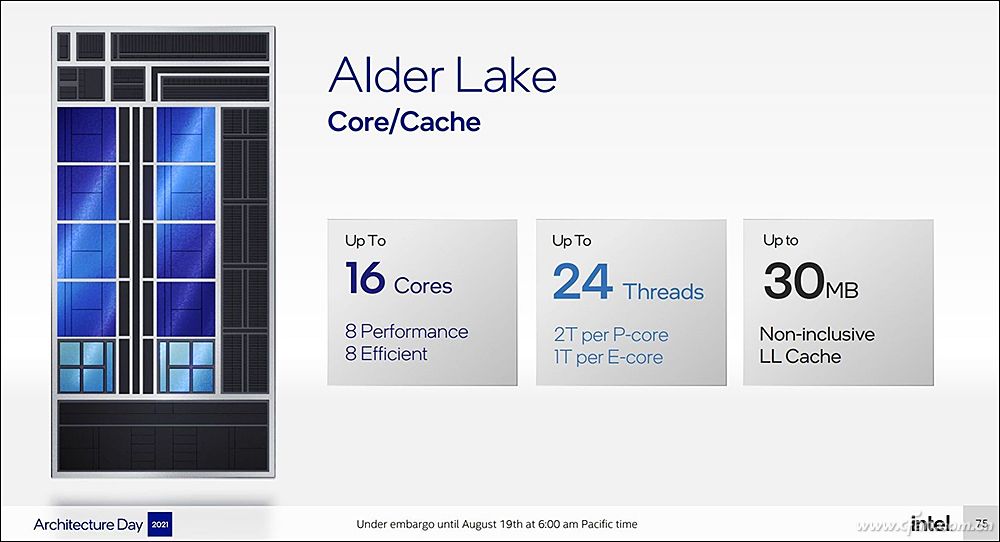 Alder Lake
Core/Cache

Up To
16 Cores
8 Performance
8 Efficient

Up To
24 Threads
2T per P-core
1T per E-core

Up to
30MB
Non-inclusive
LL Cache

Architecture Day 2021

Under embargo until August 19th at 6:00 am Pacific time

intel

75